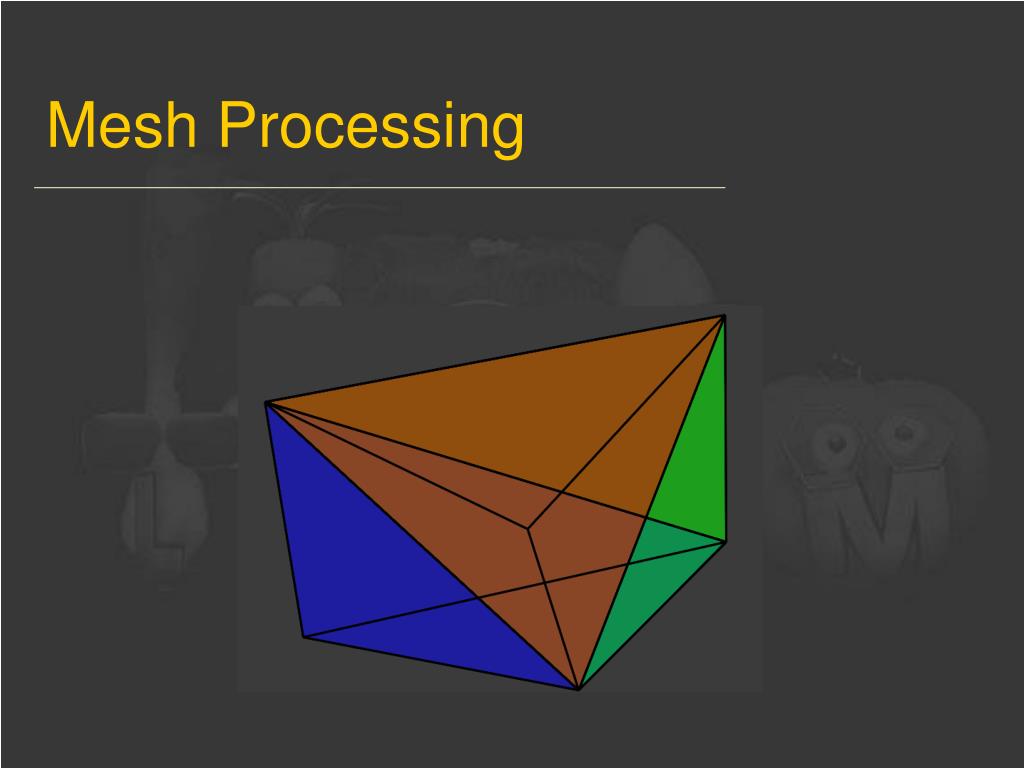 Mesh Processing